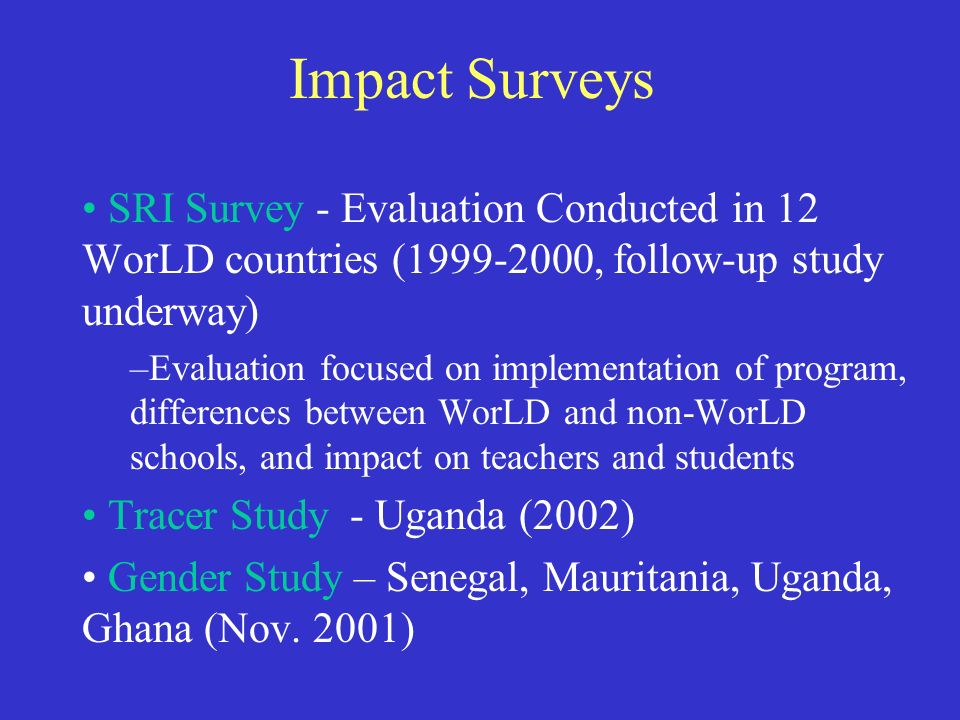 Impact Surveys

• SRI Survey - Evaluation Conducted in 12 WorLD countries (1999-2000, follow-up study underway)

–Evaluation focused on implementation of program, differences between WorLD and non-WorLD schools, and impact on teachers and students

• Tracer Study - Uganda (2002)

• Gender Study – Senegal, Mauritania, Uganda, Ghana (Nov. 2001)